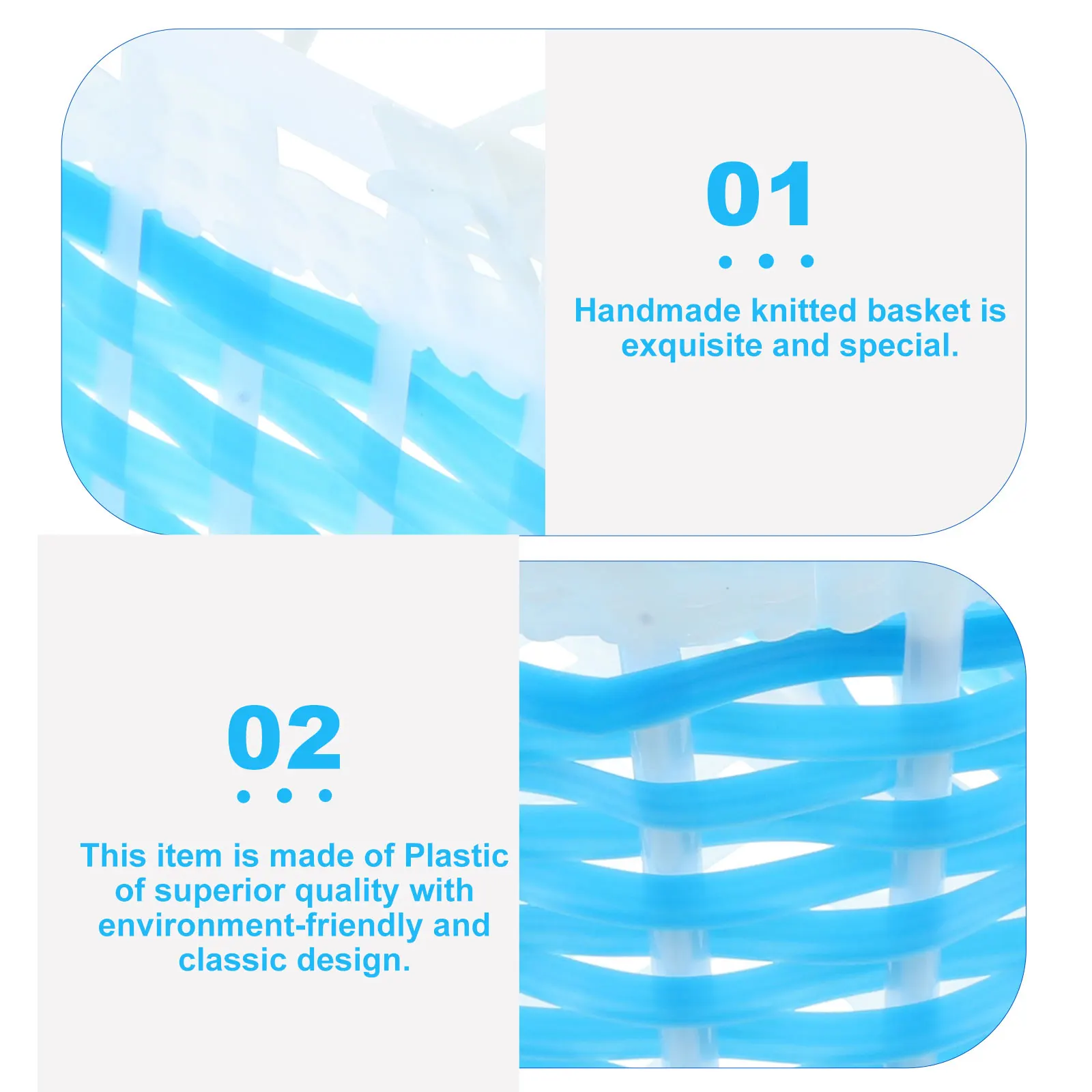 01

Handmade knitted basket is exquisite and special.

02

This item is made of Plastic of superior quality with environment-friendly and classic design.